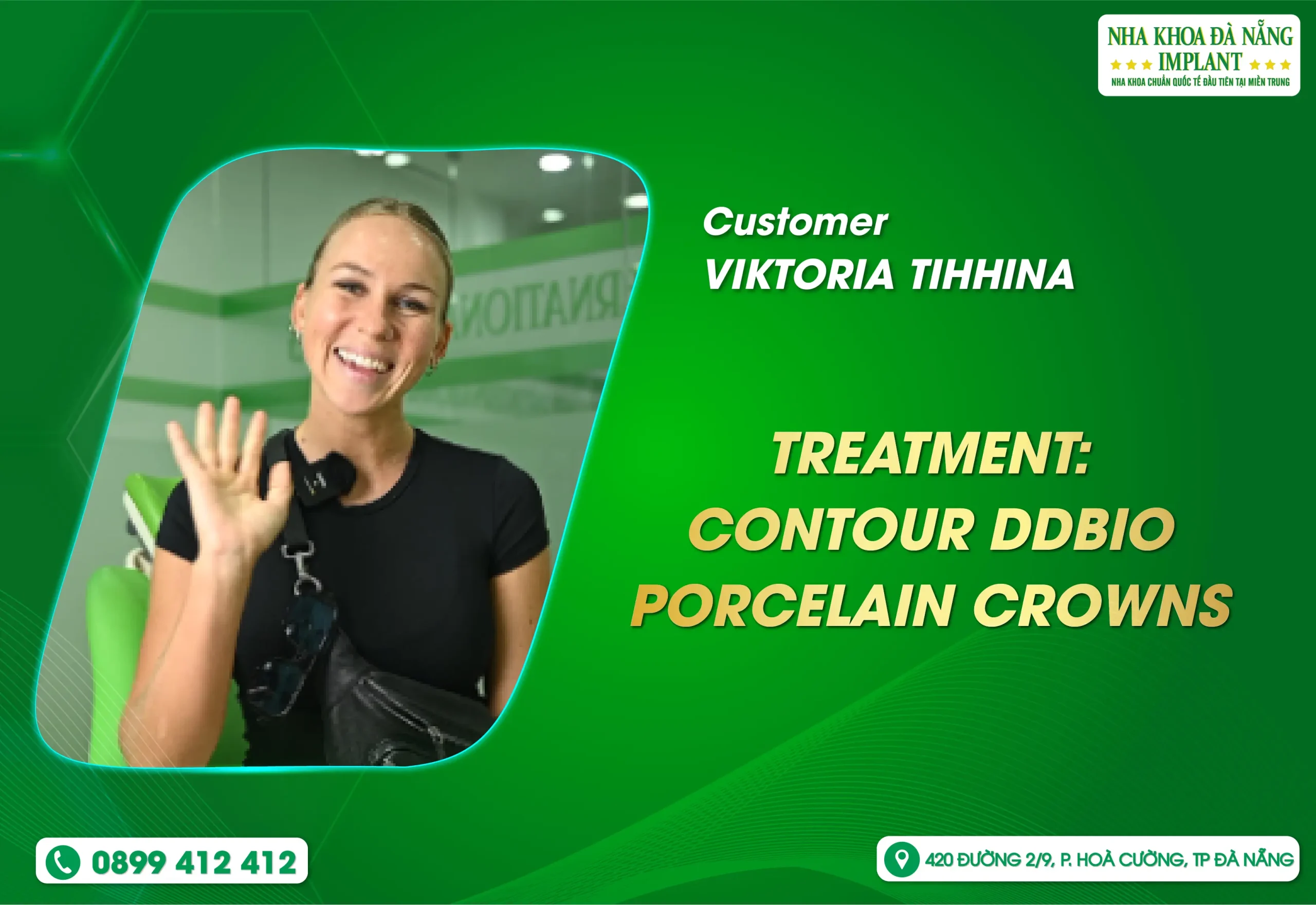 NHA KHOA ĐÀ NẴNG
IMPLANT
NHA KHOA CHUẨN QUỐC TẾ ĐẦU TIÊN TẠI MIỀN TRUNG

Customer
VIKTORIA TIHHINA

TREATMENT:
CONTOUR DDBIO
PORCELAIN CROWNS

0899 412 412

420 ĐƯỜNG 2/9, P. HOÀ CƯỜNG, TP ĐÀ NẴNG